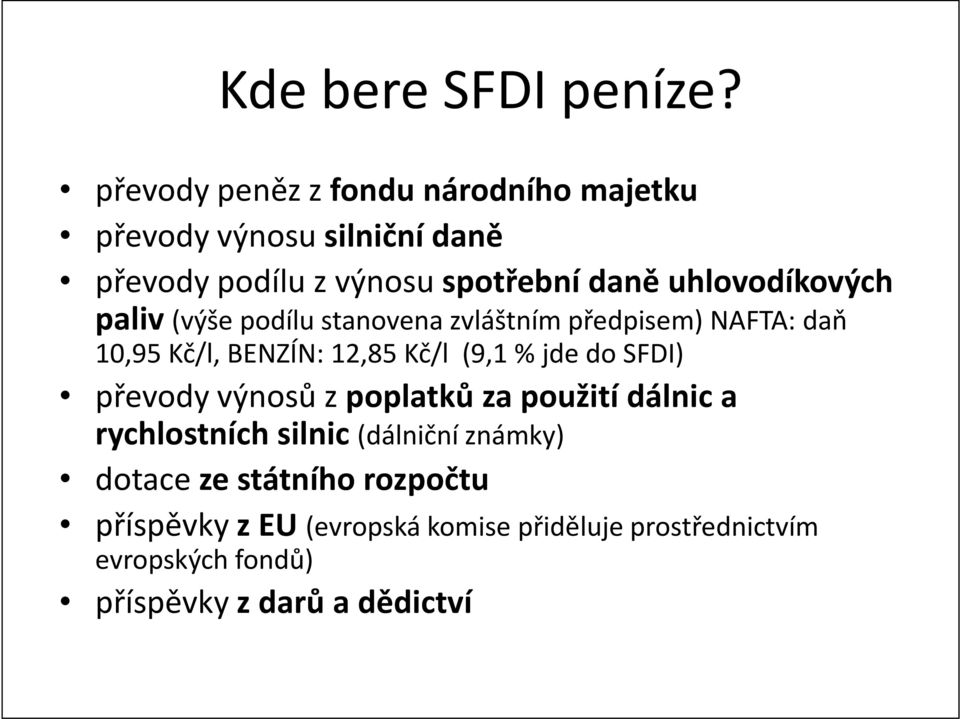 Kde bere SFDI peníze?

• převody peněz z fondu národního majetku
• převody výnosu silniční daně
• převody podílu z výnosu spotřební daně uhlovodíkových paliv (výše podílu stanovena zvláštním předpisem) NAFTA: daň 10,95 Kč/l, BENZÍN: 12,85 Kč/l (9,1 % jde do SFDI)
• převody výnosů z poplatků za použití dálnic a rychlostních silnic (dálniční známky)
• dotace ze státního rozpočtu
• příspěvky z EU (evropská komise přiděluje prostřednictvím evropských fondů)
• příspěvky z darů a dědictví